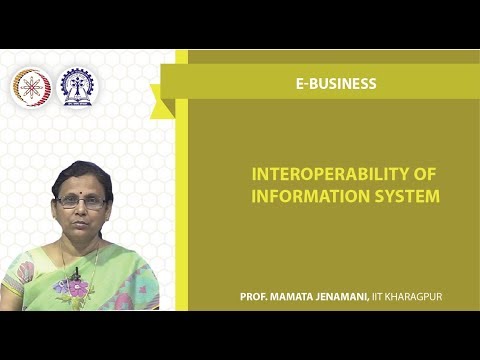 E-BUSINESS

INTEROPERABILITY OF INFORMATION SYSTEM

PROF. MAMATA JENAMANI, IIT KHARAGPUR